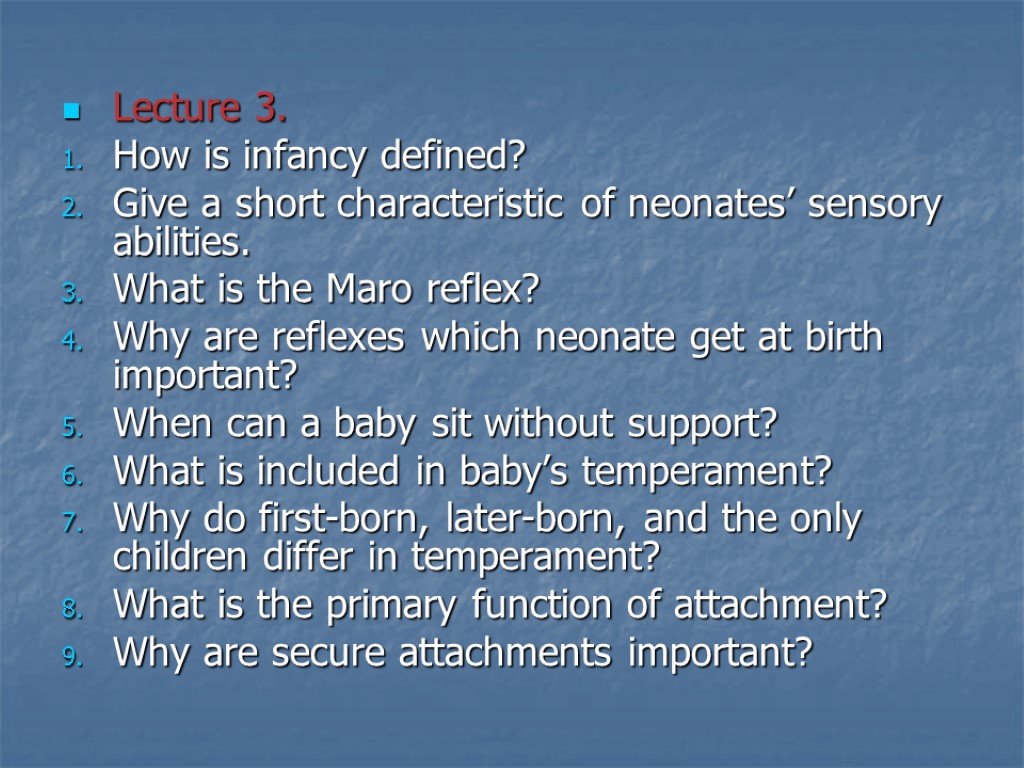 Lecture 3.

1. How is infancy defined?
2. Give a short characteristic of neonates’ sensory abilities.
3. What is the Maro reflex?
4. Why are reflexes which neonate get at birth important?
5. When can a baby sit without support?
6. What is included in baby’s temperament?
7. Why do first-born, later-born, and the only children differ in temperament?
8. What is the primary function of attachment?
9. Why are secure attachments important?